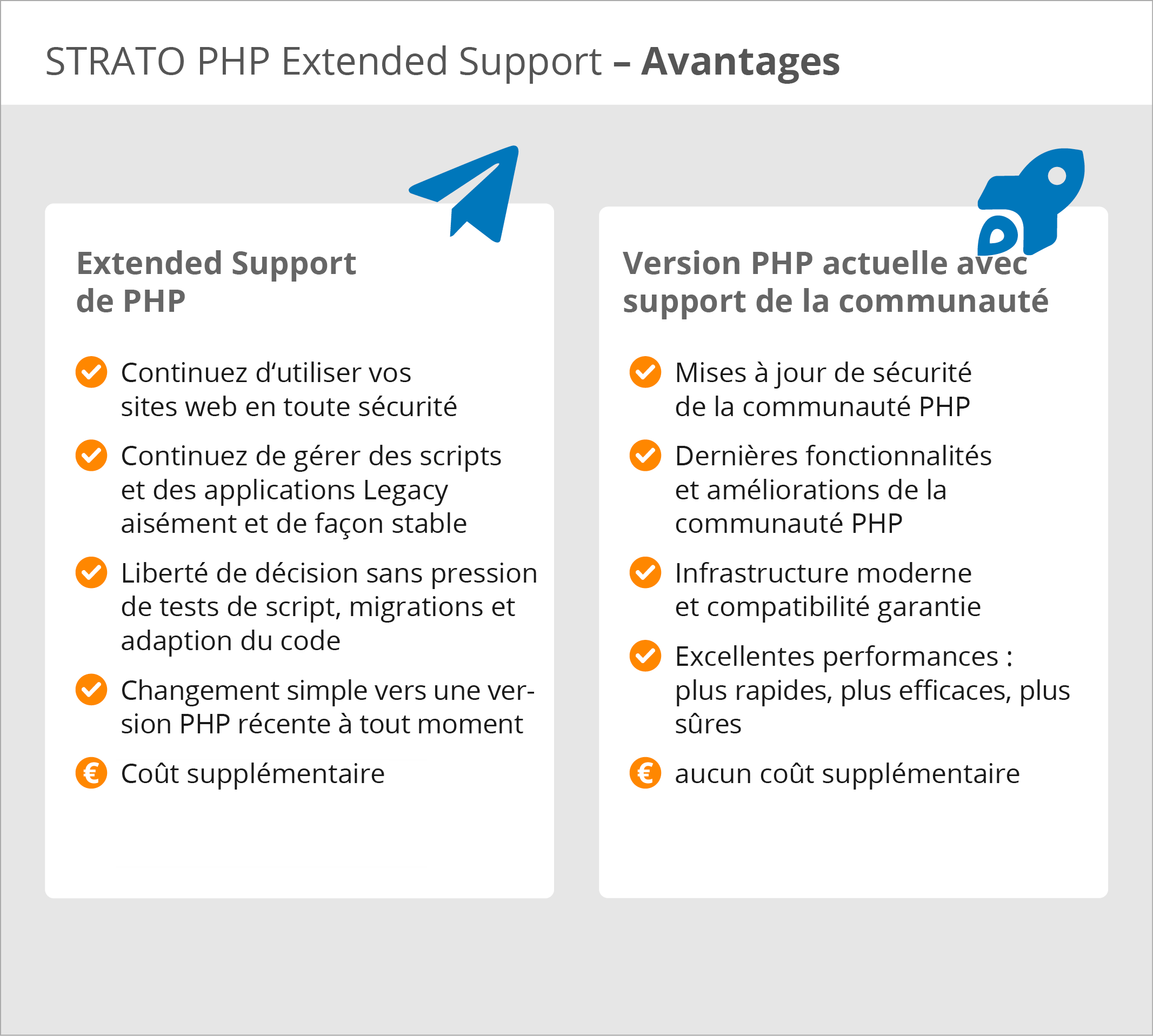 STRATO PHP Extended Support – Avantages

Extended Support de PHP

Continuez d'utiliser vos sites web en toute sécurité

Continuez de gérer des scripts et des applications Legacy aisément et de façon stable

Liberté de décision sans pression de tests de script, migrations et adaption du code

Changement simple vers une version PHP récente à tout moment

€ Coût supplémentaire

Version PHP actuelle avec support de la communauté

Mises à jour de sécurité de la communauté PHP

Dernières fonctionnalités et améliorations de la communauté PHP

Infrastructure moderne et compatibilité garantie

Excellentes performances : plus rapides, plus efficaces, plus sûres

€ aucun coût supplémentaire